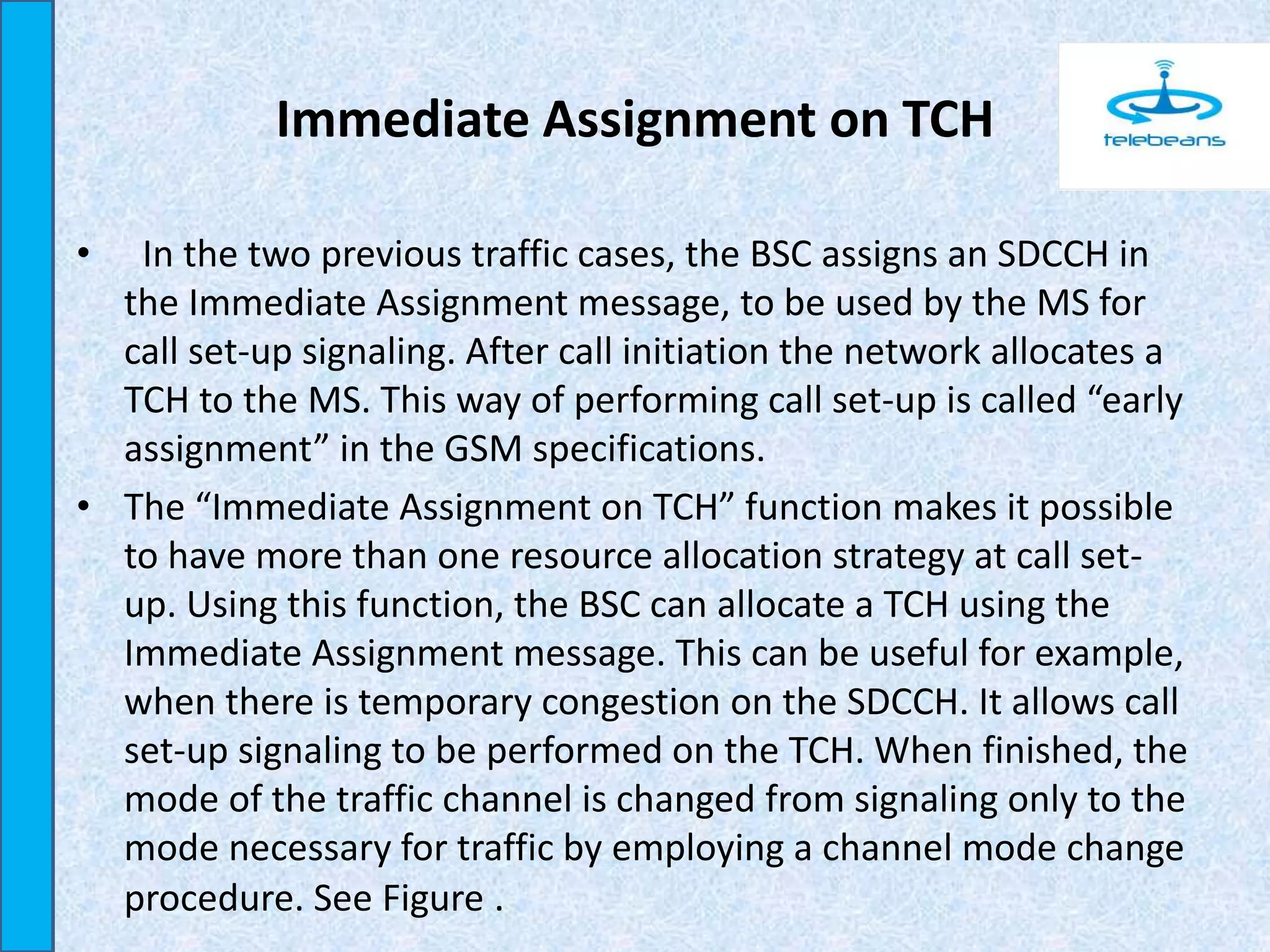 Immediate Assignment on TCH

telebeans

• In the two previous traffic cases, the BSC assigns an SDCCH in the Immediate Assignment message, to be used by the MS for call set-up signaling. After call initiation the network allocates a TCH to the MS. This way of performing call set-up is called “early assignment” in the GSM specifications.

• The “Immediate Assignment on TCH” function makes it possible to have more than one resource allocation strategy at call set-up. Using this function, the BSC can allocate a TCH using the Immediate Assignment message. This can be useful for example, when there is temporary congestion on the SDCCH. It allows call set-up signaling to be performed on the TCH. When finished, the mode of the traffic channel is changed from signaling only to the mode necessary for traffic by employing a channel mode change procedure. See Figure .